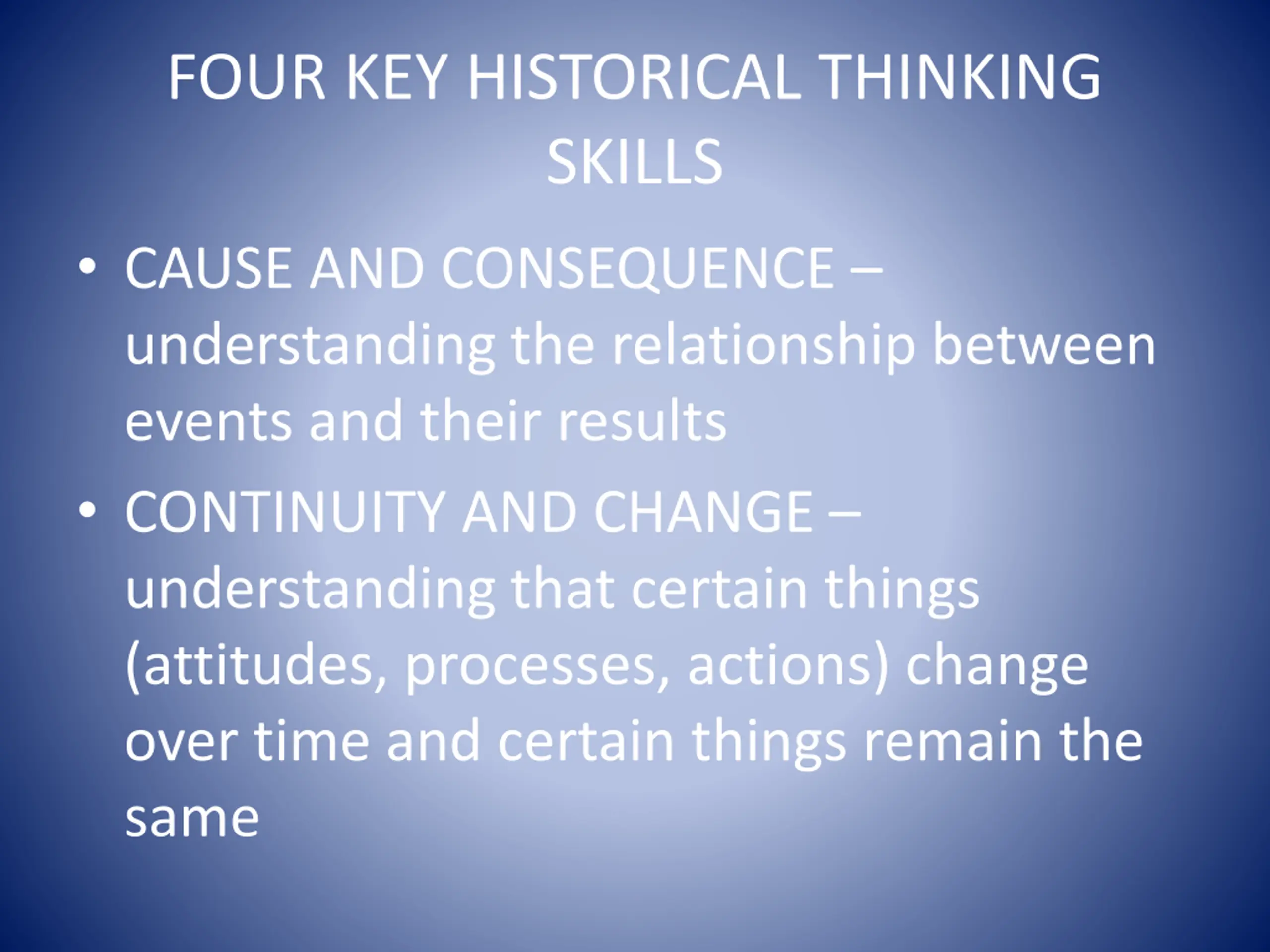 FOUR KEY HISTORICAL THINKING SKILLS

• CAUSE AND CONSEQUENCE – understanding the relationship between events and their results

• CONTINUITY AND CHANGE – understanding that certain things (attitudes, processes, actions) change over time and certain things remain the same